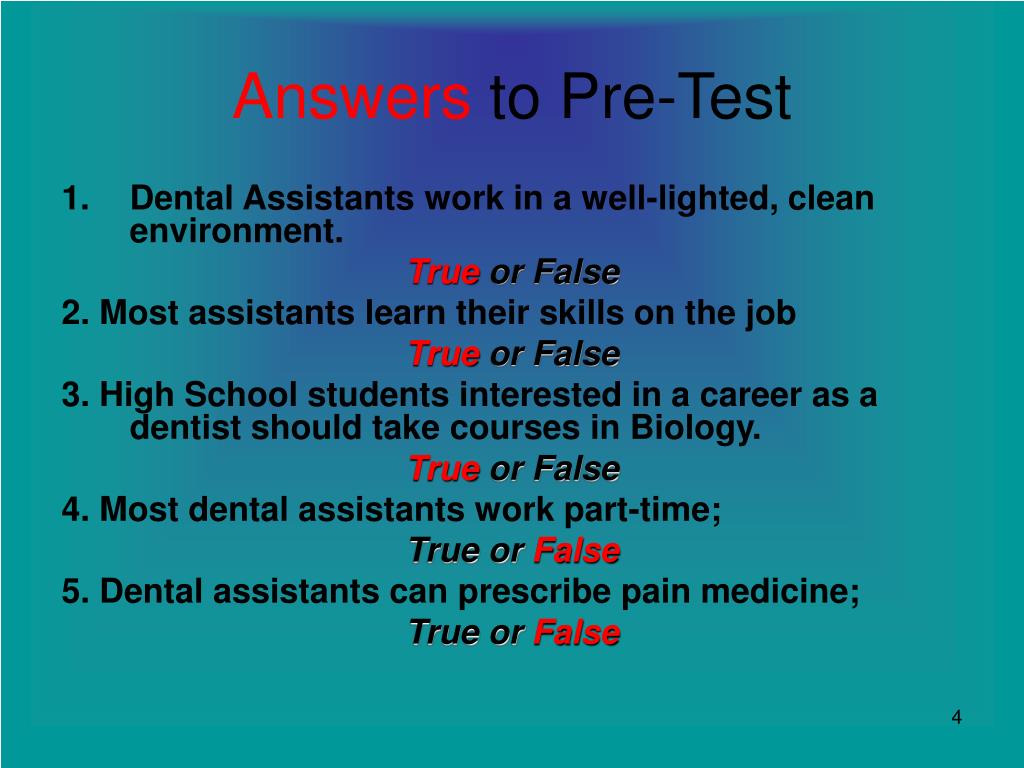 Answers to Pre-Test

1. Dental Assistants work in a well-lighted, clean environment.

True or False

2. Most assistants learn their skills on the job

True or False

3. High School students interested in a career as a dentist should take courses in Biology.

True or False

4. Most dental assistants work part-time;

True or False

5. Dental assistants can prescribe pain medicine;

True or False

4